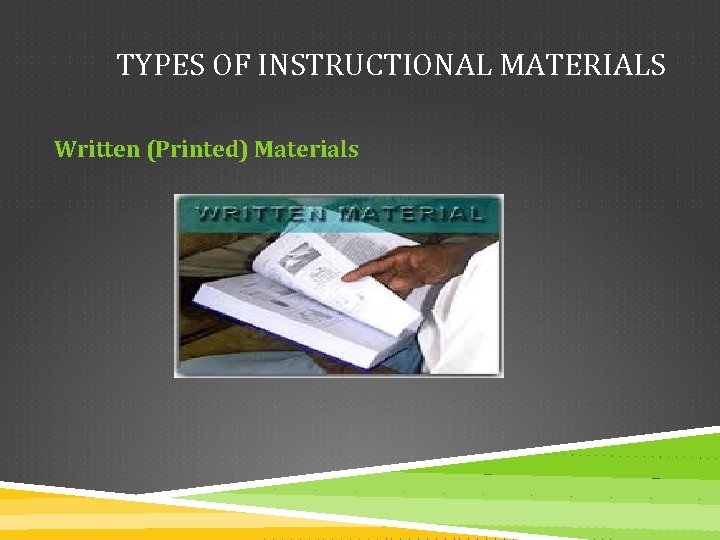 TYPES OF INSTRUCTIONAL MATERIALS

Written (Printed) Materials

WRITTEN MATERIAL